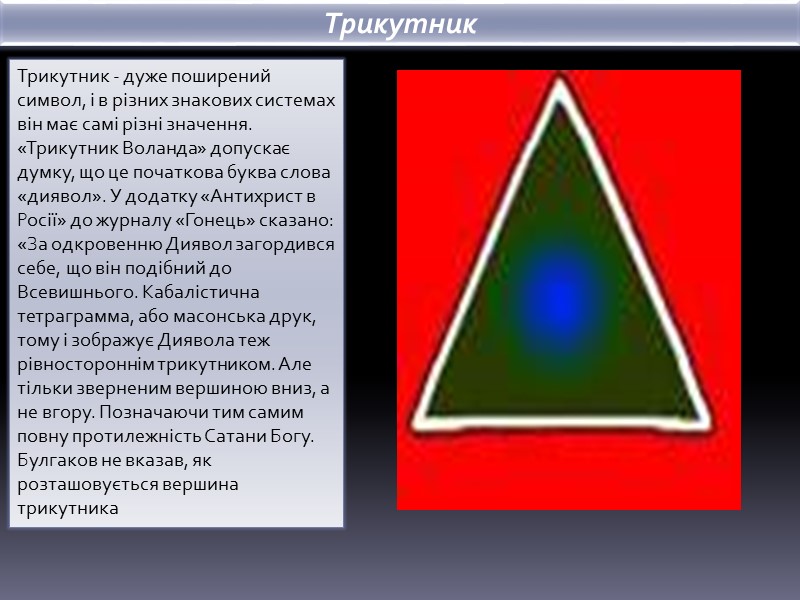 Трикутник

Трикутник - дуже поширений символ, і в різних знакових системах він має самі різні значення. «Трикутник Воланда» допускає думку, що це початкова буква слова «диявол». У додатку «Антихрист в Росії» до журналу «Гонець» сказано: «За одкровенню Диявол загордився себе, що він подібний до Всевишнього. Кабалістична тетраграмма, або масонська друк, тому і зображує Диявола теж рівностороннім трикутником. Але тільки зверненим вершиною вниз, а не вгору. Позначаючи тим самим повну протилежність Сатани Богу. Булгаков не вказав, як розташовується вершина трикутника